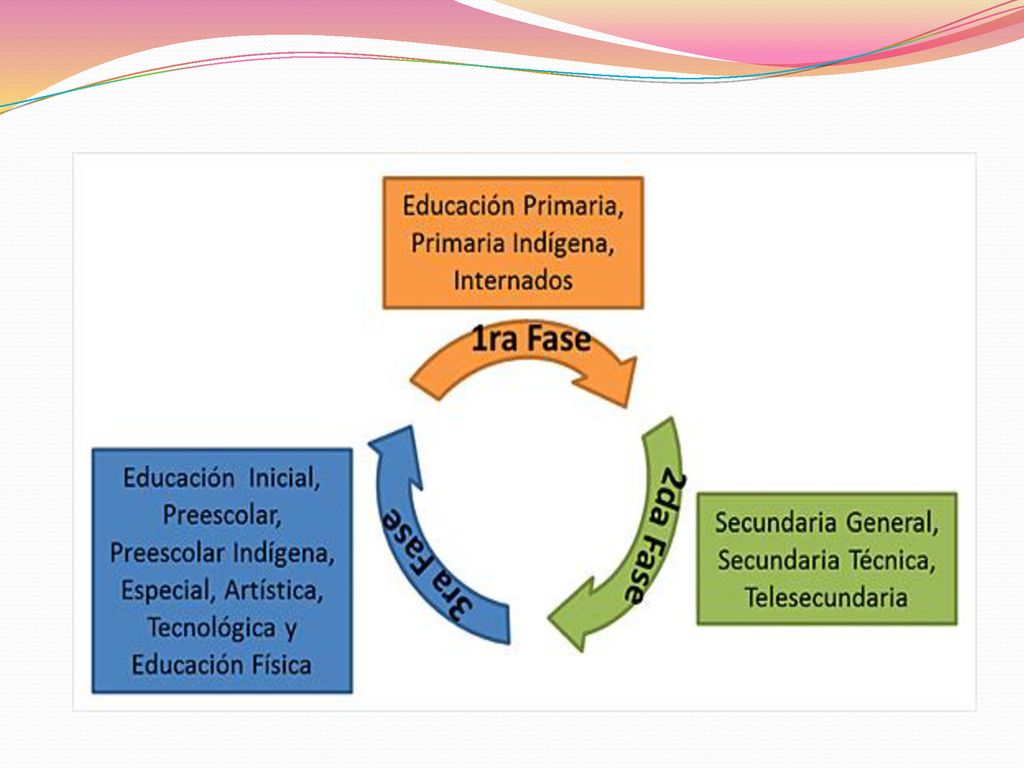 Educación Primaria, Primaria Indígena, Internados

1ra Fase

2da Fase

Secundaria General, Secundaria Técnica, Telesecundaria

3ra Fase

Educación Inicial, Preescolar, Preescolar Indígena, Especial, Artística, Tecnológica y Educación Física